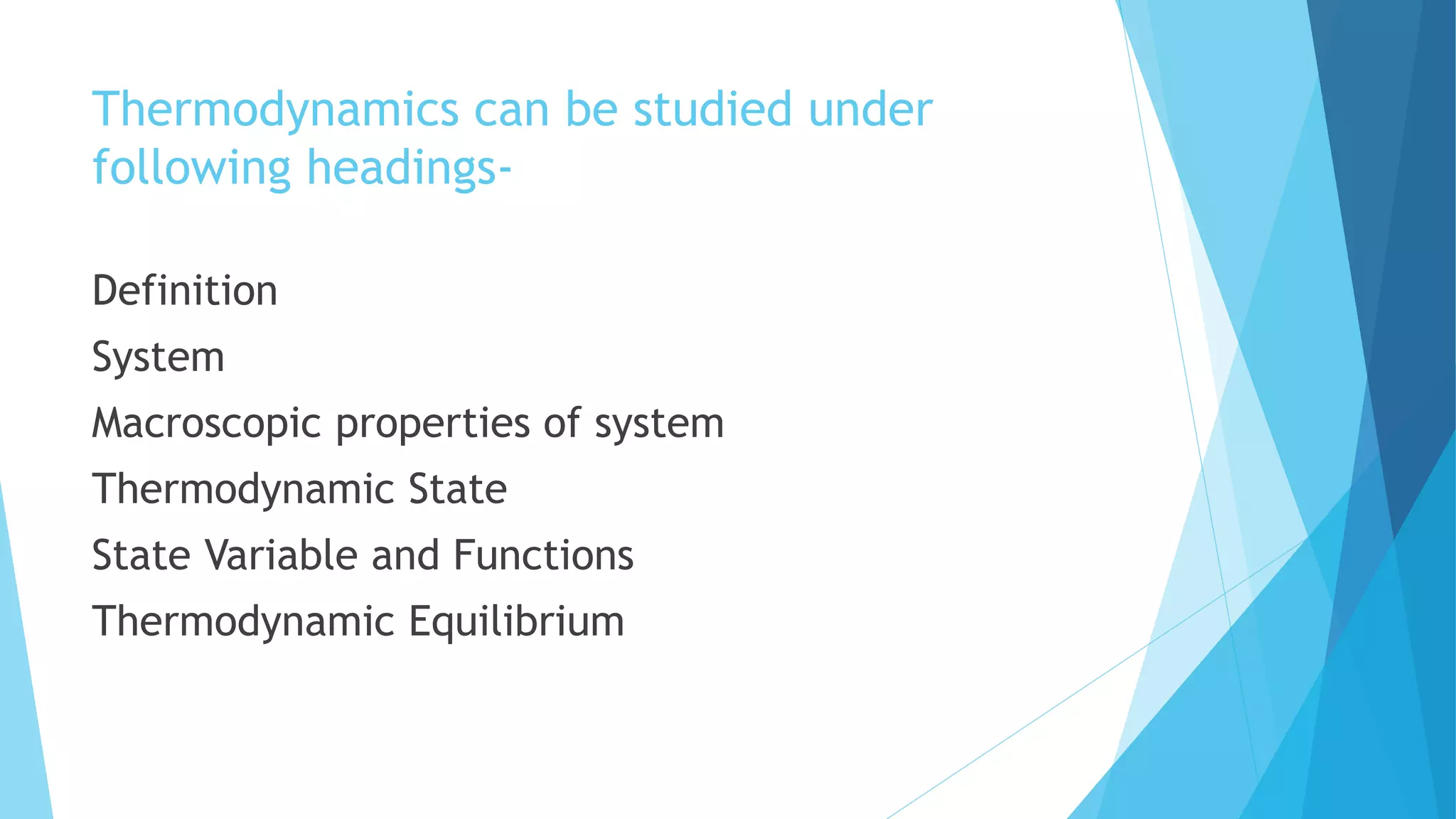 Thermodynamics can be studied under following headings-

Definition

System

Macroscopic properties of system

Thermodynamic State

State Variable and Functions

Thermodynamic Equilibrium